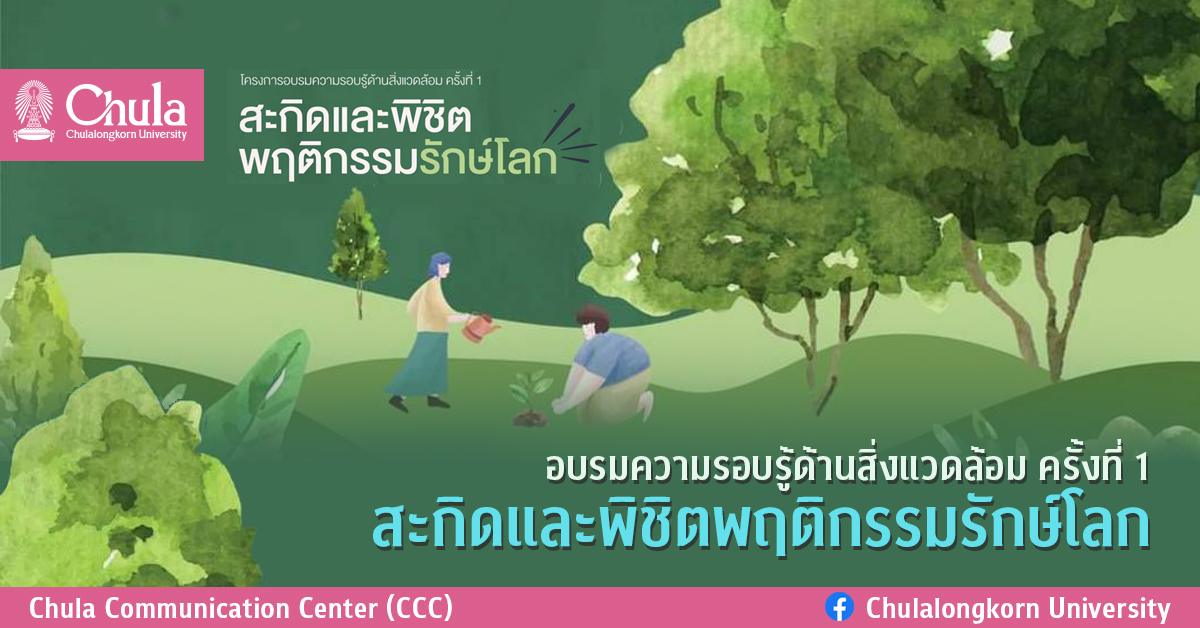 Chula
Chulalongkorn University

โครงการอบรมความรอบรู้ด้านสิ่งแวดล้อม ครั้งที่ 1
สะกิดและพิชิต
พฤติกรรมรักษ์โลก

อบรมความรอบรู้ด้านสิ่งแวดล้อม ครั้งที่ 1
สะกิดและพิชิตพฤติกรรมรักษ์โลก

Chula Communication Center (CCC)
Chulalongkorn University